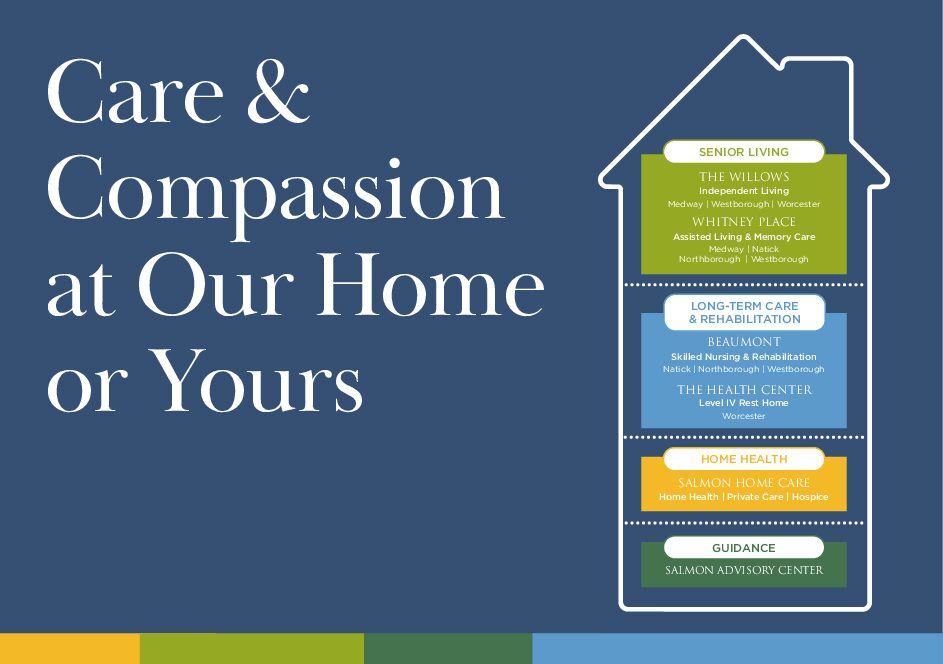 Care & Compassion at Our Home or Yours

SENIOR LIVING

THE WILLOWS
Independent Living
Medway | Westborough | Worcester

WHITNEY PLACE
Assisted Living & Memory Care
Medway | Natick
Northborough | Westborough

LONG-TERM CARE & REHABILITATION

BEAUMONT
Skilled Nursing & Rehabilitation
Natick | Northborough | Westborough

THE HEALTH CENTER
Level IV Rest Home
Worcester

HOME HEALTH

SALMON HOME CARE
Home Health | Private Care | Hospice

GUIDANCE

SALMON ADVISORY CENTER